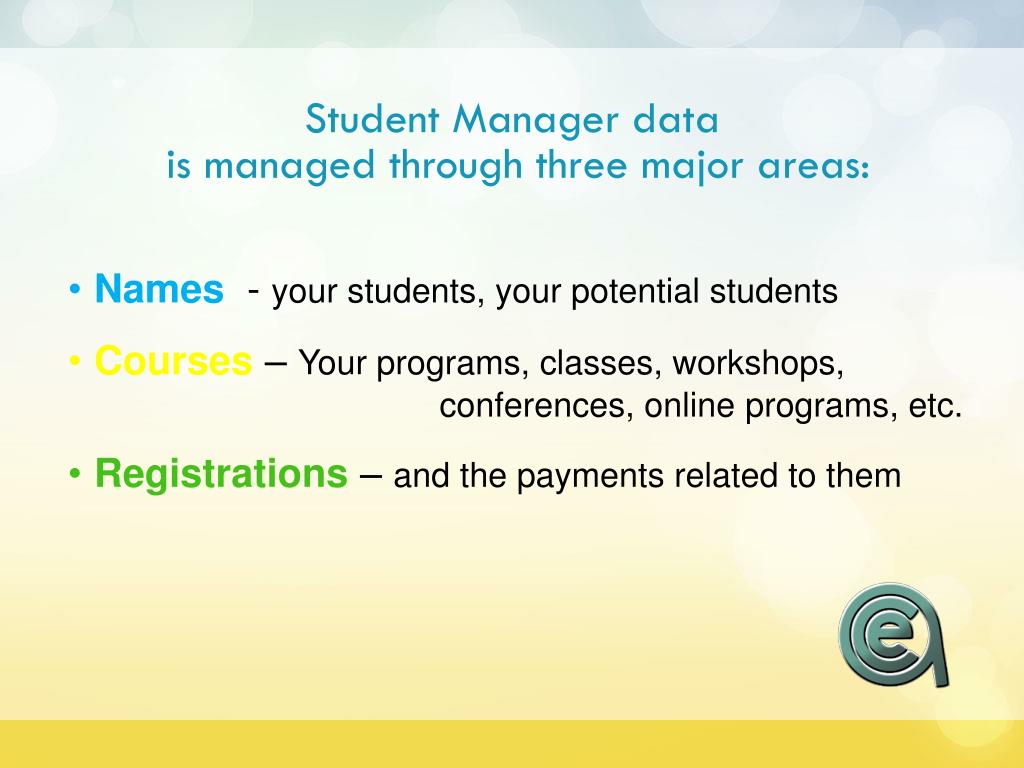 Student Manager data
is managed through three major areas:

• Names - your students, your potential students

• Courses – Your programs, classes, workshops, conferences, online programs, etc.

• Registrations – and the payments related to them